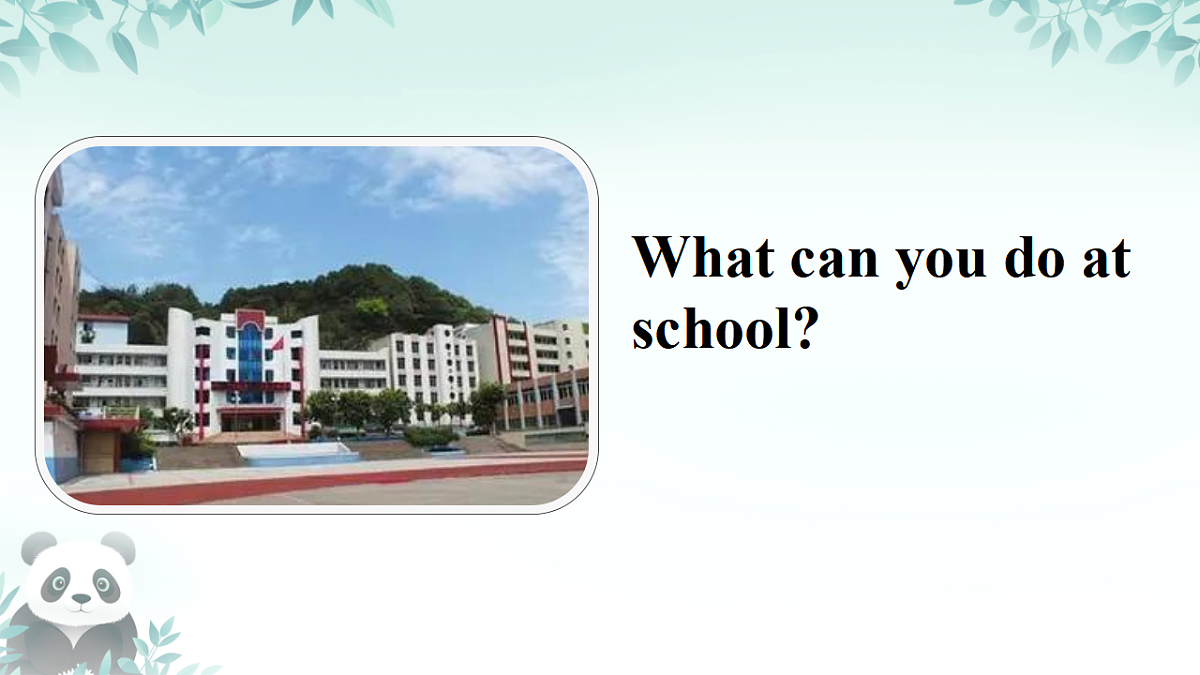 What can you do at school?